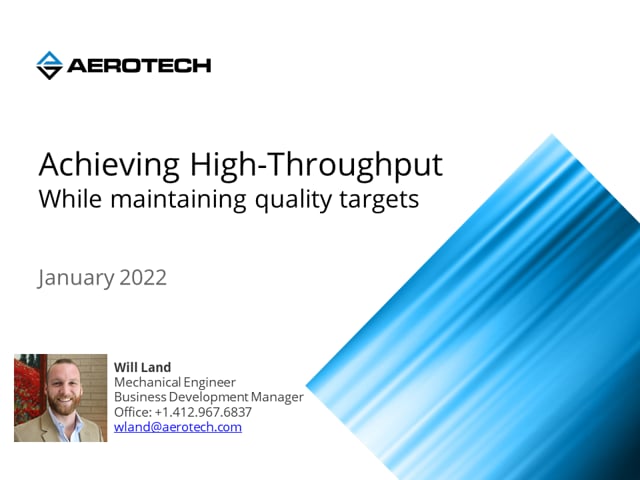 AEROTECH

Achieving High-Throughput
While maintaining quality targets

January 2022

Will Land
Mechanical Engineer
Business Development Manager
Office: +1.412.967.6837
wland@aerotech.com